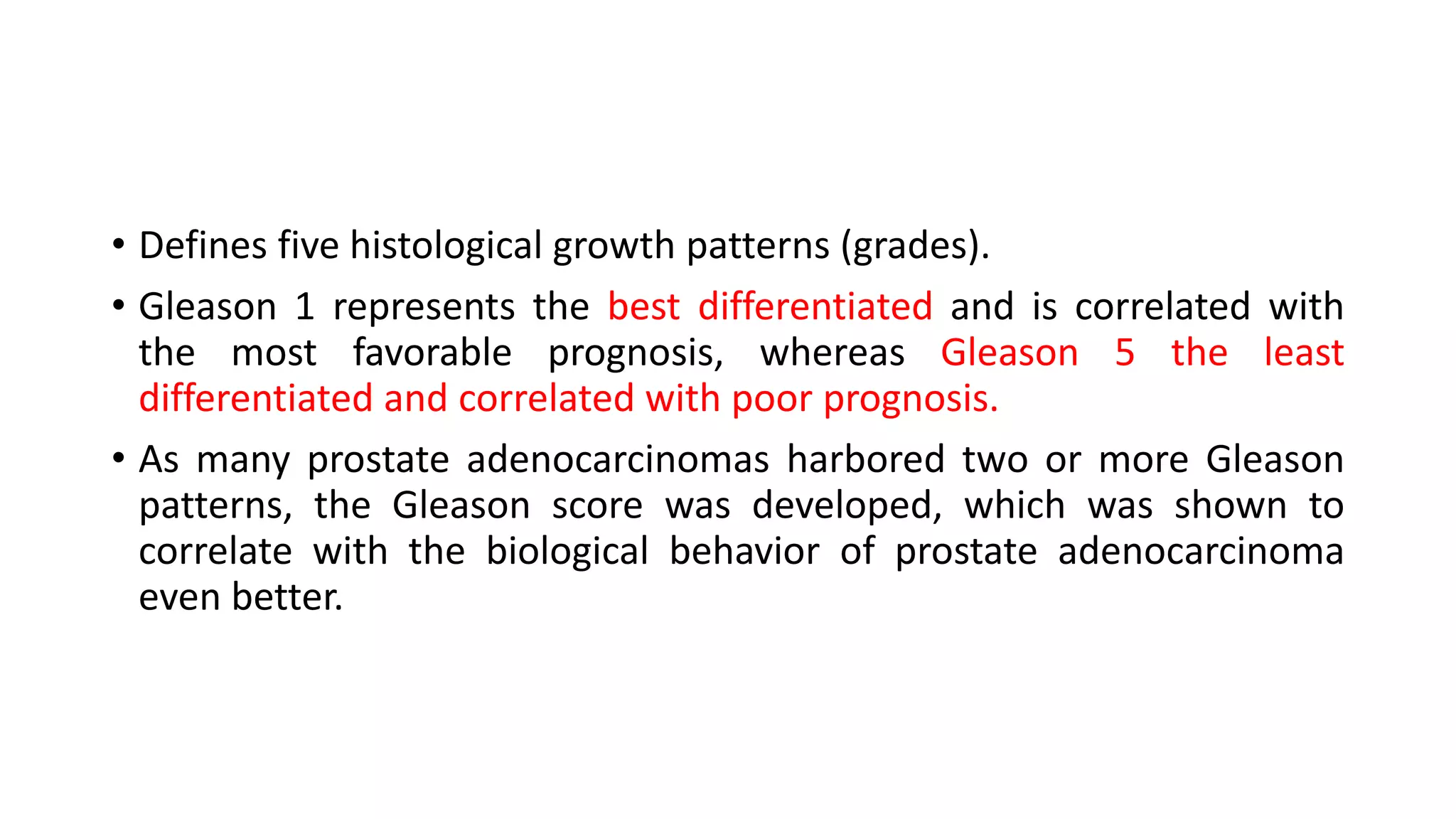 • Defines five histological growth patterns (grades).

• Gleason 1 represents the best differentiated and is correlated with the most favorable prognosis, whereas Gleason 5 the least differentiated and correlated with poor prognosis.

• As many prostate adenocarcinomas harbored two or more Gleason patterns, the Gleason score was developed, which was shown to correlate with the biological behavior of prostate adenocarcinoma even better.